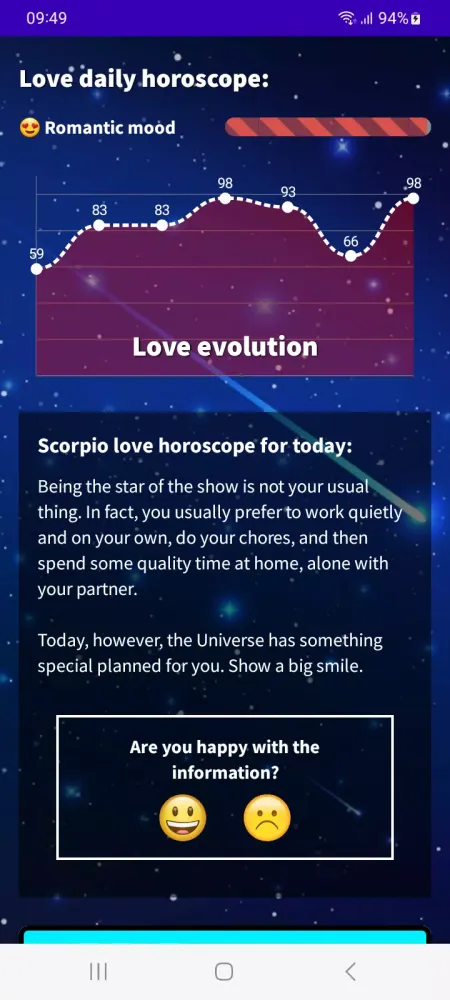 09:49

94%

Love daily horoscope:

😍 Romantic mood

59
83
83
98
93
66
98

Love evolution

Scorpio love horoscope for today:

Being the star of the show is not your usual thing. In fact, you usually prefer to work quietly and on your own, do your chores, and then spend some quality time at home, alone with your partner.

Today, however, the Universe has something special planned for you. Show a big smile.

Are you happy with the information?

😃 ☹️